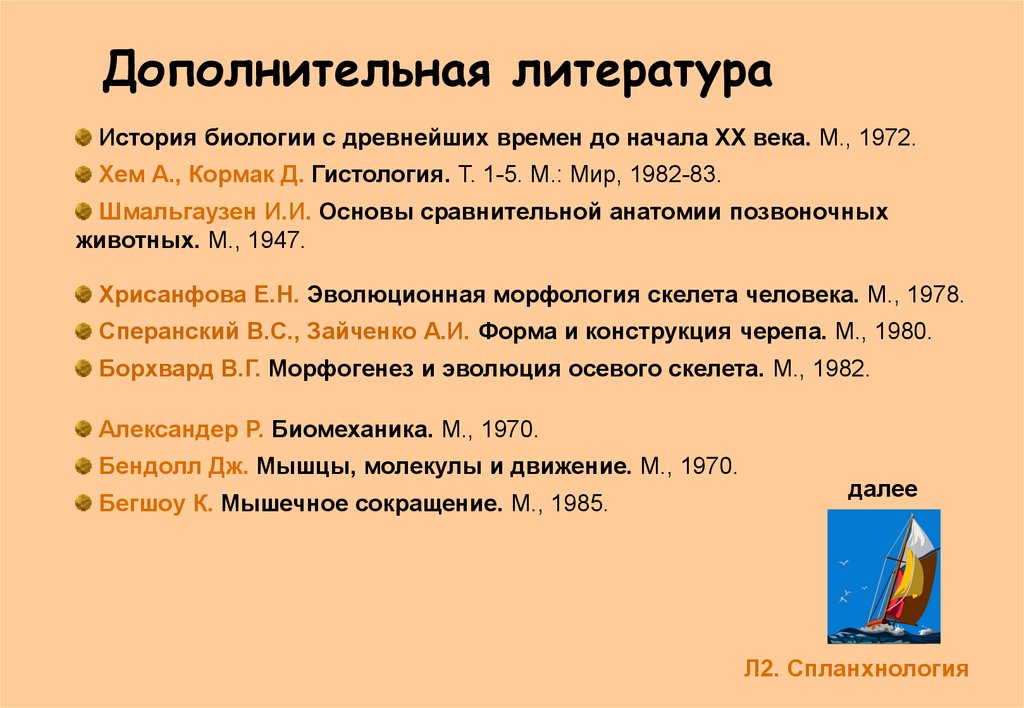 Дополнительная литература

История биологии с древнейших времен до начала XX века. М., 1972.

Хем А., Кормак Д. Гистология. Т. 1-5. М.: Мир, 1982-83.

Шмальгаузен И.И. Основы сравнительной анатомии позвоночных животных. М., 1947.

Хрисанфова Е.Н. Эволюционная морфология скелета человека. М., 1978.

Сперанский В.С., Зайченко А.И. Форма и конструкция черепа. М., 1980.

Борхвард В.Г. Морфогенез и эволюция осевого скелета. М., 1982.

Александер Р. Биомеханика. М., 1970.

Бендолл Дж. Мышцы, молекулы и движение. М., 1970.

Бегшоу К. Мышечное сокращение. М., 1985.

далее

Л2. Спланхнология